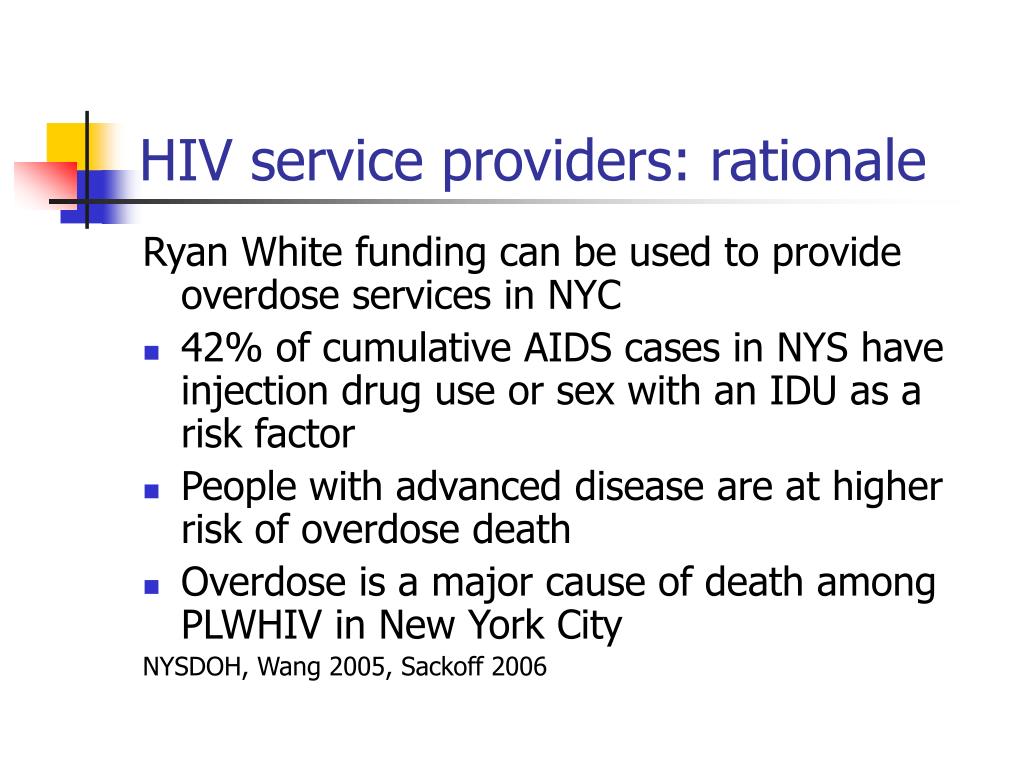 HIV service providers: rationale

Ryan White funding can be used to provide overdose services in NYC

- 42% of cumulative AIDS cases in NYS have injection drug use or sex with an IDU as a risk factor
- People with advanced disease are at higher risk of overdose death
- Overdose is a major cause of death among PLWHIV in New York City

NYSDOH, Wang 2005, Sackoff 2006